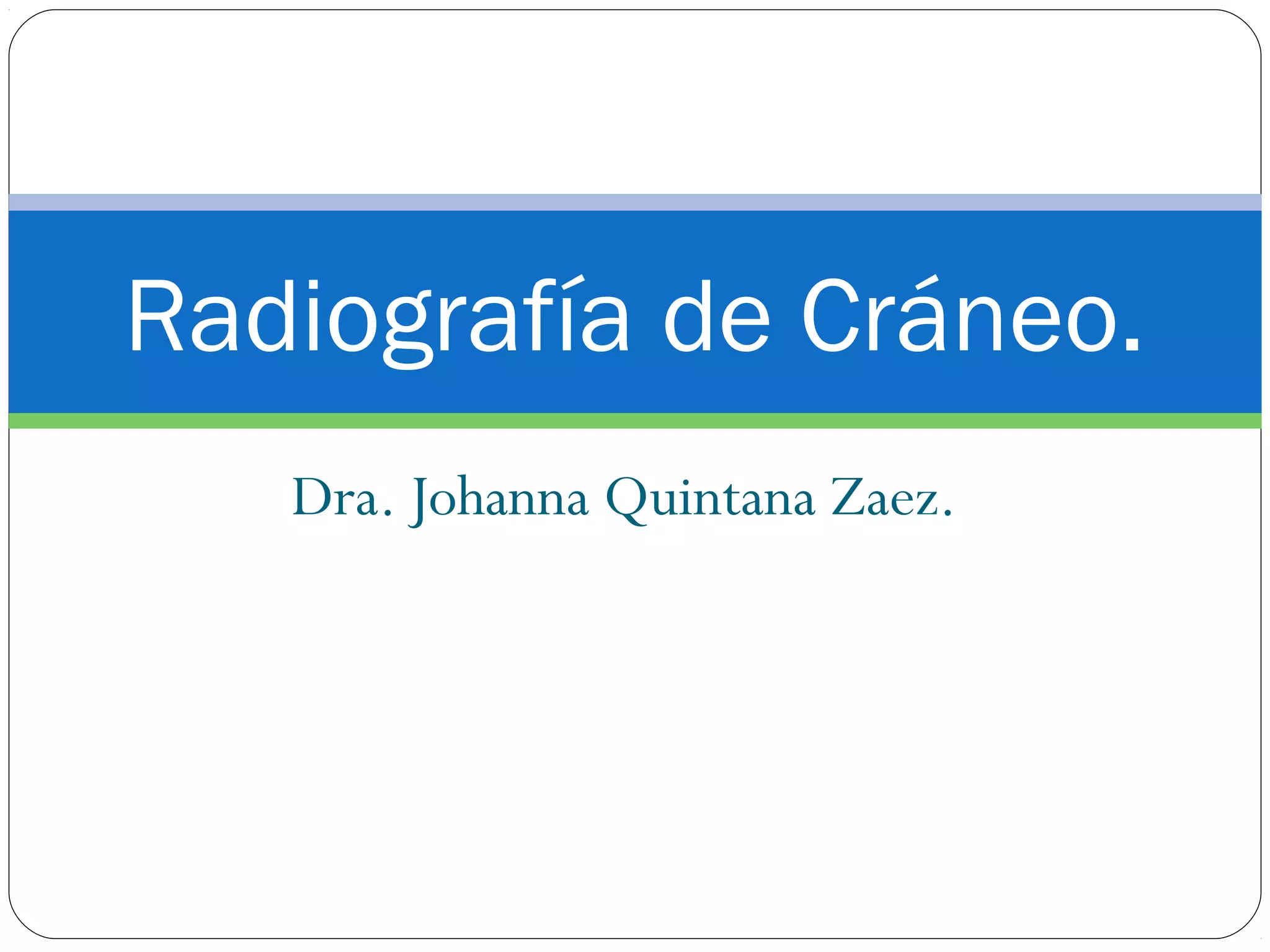 Radiografía de Cráneo.

Dra. Johanna Quintana Zaez.